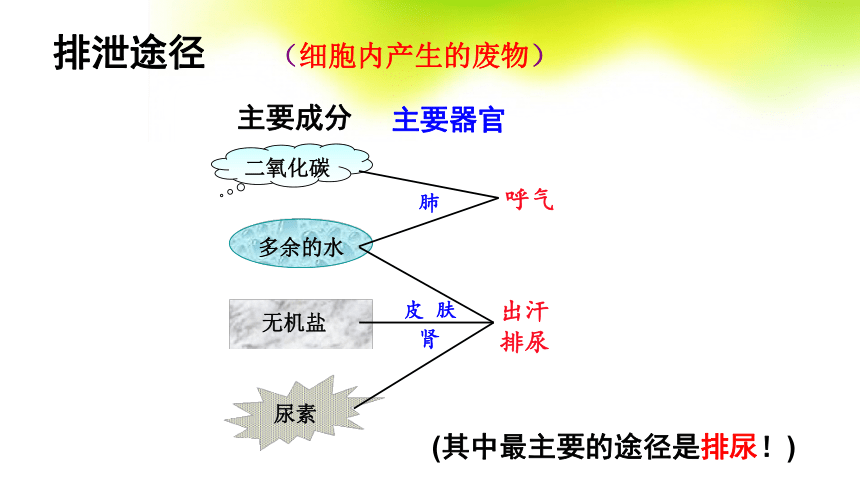 排泄途径 （细胞内产生的废物）

主要成分 主要器官

二氧化碳

肺

呼气

多余的水

无机盐

皮 肤

肾

出汗

排尿

尿素

(其中最主要的途径是排尿！)